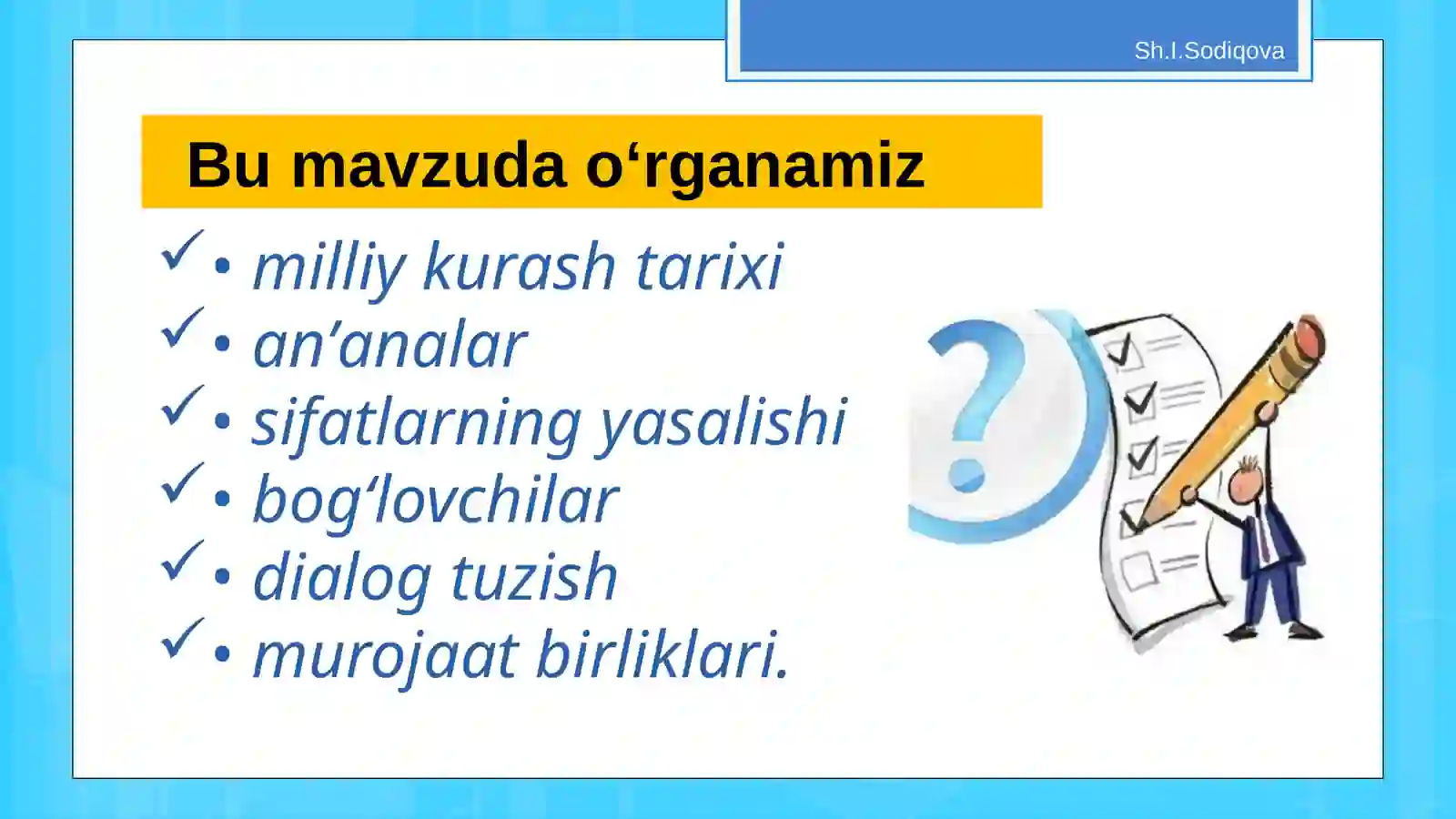 Sh.I.Sodiqova

Bu mavzuda o‘rganamiz

✓ • milliy kurash tarixi
✓ • an’analar
✓ • sifatlarning yasalishi
✓ • bog‘lovchilar
✓ • dialog tuzish
✓ • murojaat birliklari.